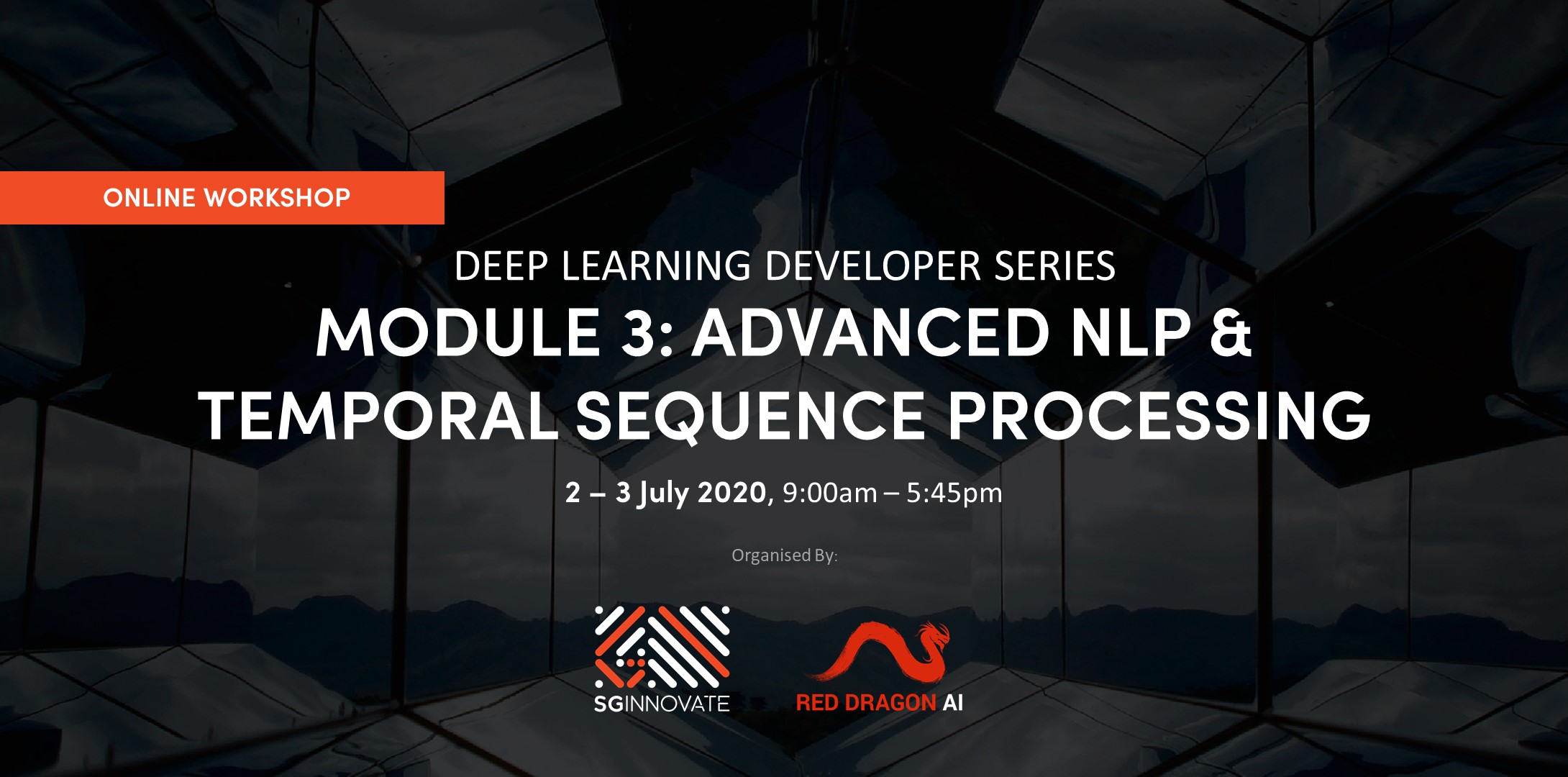 ONLINE WORKSHOP

DEEP LEARNING DEVELOPER SERIES

MODULE 3: ADVANCED NLP & TEMPORAL SEQUENCE PROCESSING

2 – 3 July 2020, 9:00am – 5:45pm

Organised By:

SGINNOVATE

RED DRAGON AI